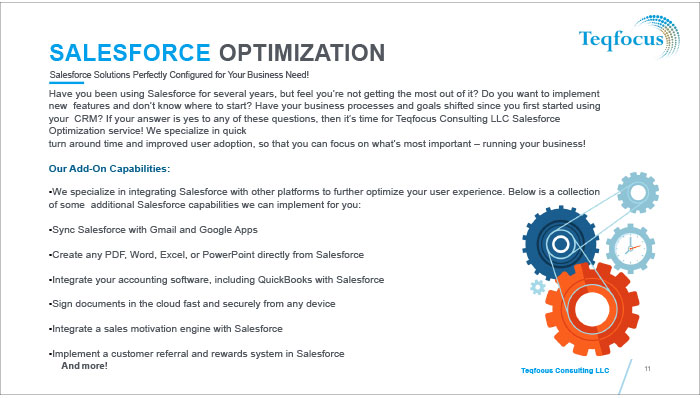 Teqfocus

SALESFORCE OPTIMIZATION

Salesforce Solutions Perfectly Configured for Your Business Need!

Have you been using Salesforce for several years, but feel you're not getting the most out of it? Do you want to implement new features and don't know where to start? Have your business processes and goals shifted since you first started using your CRM? If your answer is yes to any of these questions, then it's time for Teqfocus Consulting LLC Salesforce Optimization service! We specialize in quick
turn around time and improved user adoption, so that you can focus on what's most important – running your business!

Our Add-On Capabilities:

•We specialize in integrating Salesforce with other platforms to further optimize your user experience. Below is a collection of some additional Salesforce capabilities we can implement for you:

•Sync Salesforce with Gmail and Google Apps

•Create any PDF, Word, Excel, or PowerPoint directly from Salesforce

•Integrate your accounting software, including QuickBooks with Salesforce

•Sign documents in the cloud fast and securely from any device

•Integrate a sales motivation engine with Salesforce

•Implement a customer referral and rewards system in Salesforce
And more!

Teqfocus Consulting LLC

11